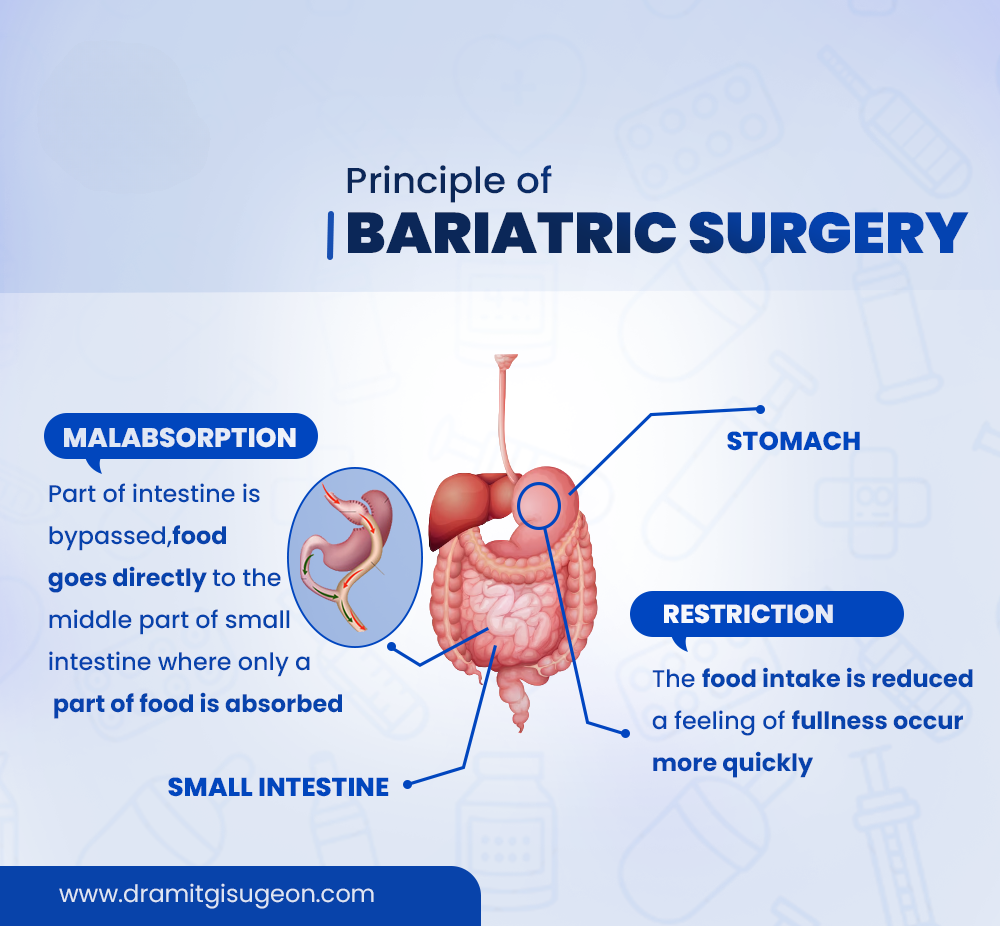 Principle of
BARIATRIC SURGERY

MALABSORPTION
Part of intestine is bypassed,food goes directly to the middle part of small intestine where only a part of food is absorbed

STOMACH

RESTRICTION
The food intake is reduced a feeling of fullness occur more quickly

SMALL INTESTINE

www.dramitgisugeon.com